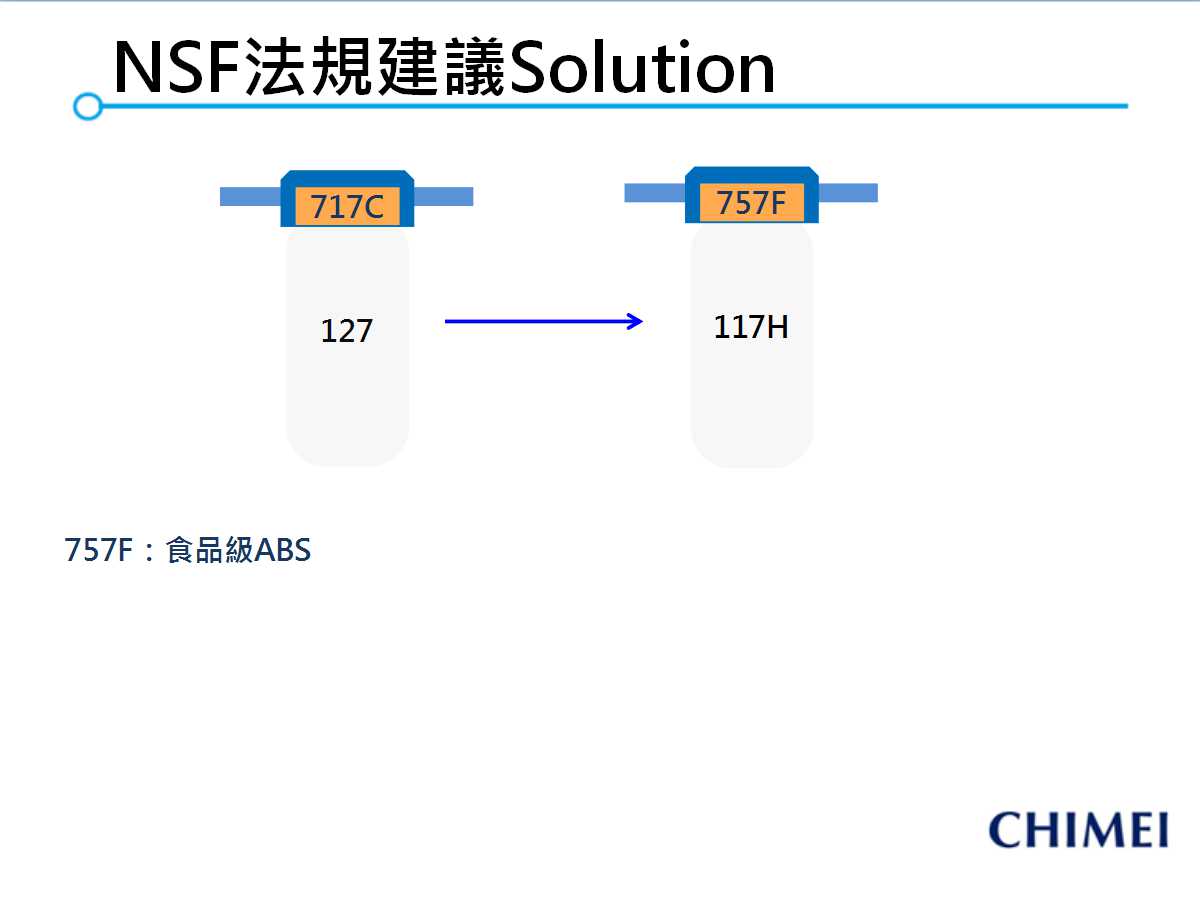 NSF法規建議Solution

717C

127

757F

117H

757F：食品級ABS

CHIMEI